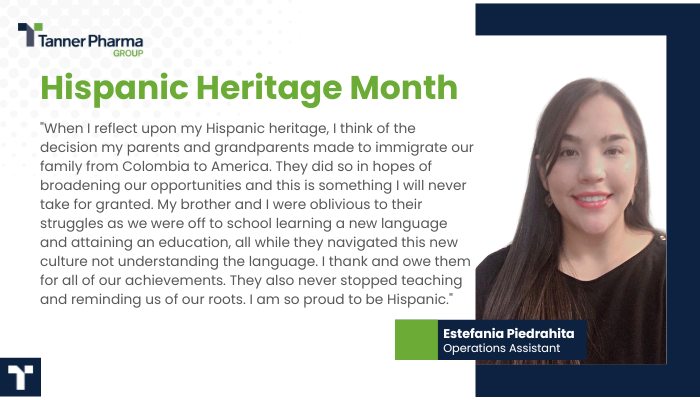 Tanner Pharma
GROUP

Hispanic Heritage Month

"When I reflect upon my Hispanic heritage, I think of the decision my parents and grandparents made to immigrate our family from Colombia to America. They did so in hopes of broadening our opportunities and this is something I will never take for granted. My brother and I were oblivious to their struggles as we were off to school learning a new language and attaining an education, all while they navigated this new culture not understanding the language. I thank and owe them for all of our achievements. They also never stopped teaching and reminding us of our roots. I am so proud to be Hispanic."

Estefania Piedrahita
Operations Assistant